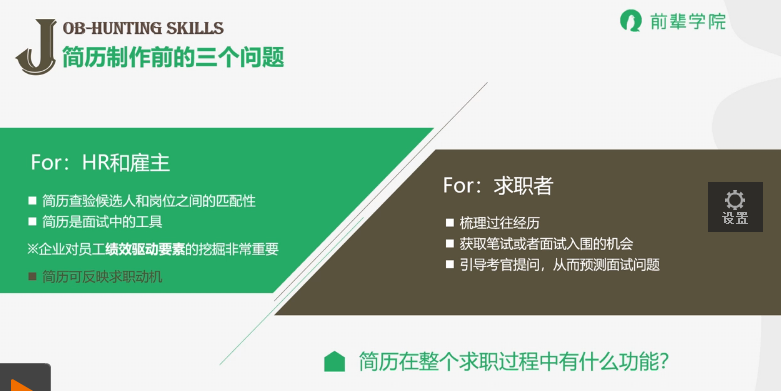 JOB-HUNTING SKILLS
简历制作前的三个问题

前辈学院

For：HR和雇主

■ 简历查验候选人和岗位之间的匹配性
■ 简历是面试中的工具
※企业对员工绩效驱动要素的挖掘非常重要
■ 简历可反映求职动机

For：求职者

■ 梳理过往经历
■ 获取笔试或者面试入围的机会
■ 引导考官提问，从而预测面试问题

设置

简历在整个求职过程中有什么功能？